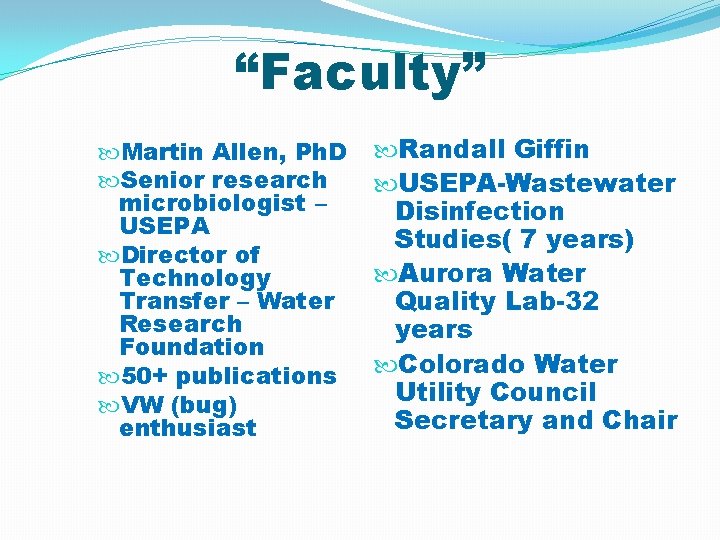 “Faculty”

Martin Allen, PhD
Senior research microbiologist – USEPA
Director of Technology Transfer – Water Research Foundation
50+ publications
VW (bug) enthusiast

Randall Giffin
USEPA-Wastewater Disinfection Studies( 7 years)
Aurora Water Quality Lab-32 years
Colorado Water Utility Council Secretary and Chair